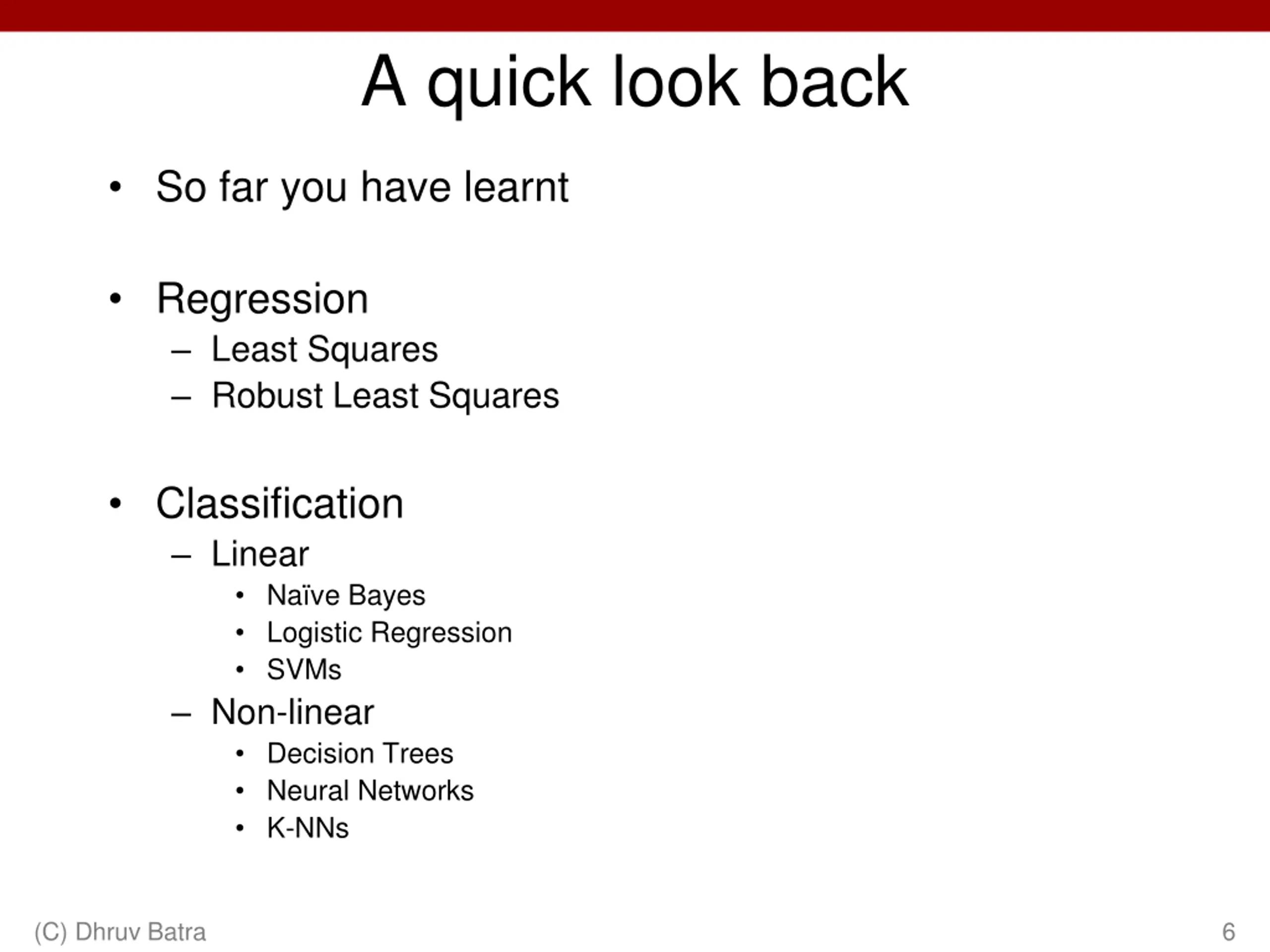 A quick look back

• So far you have learnt

• Regression
– Least Squares
– Robust Least Squares

• Classification
– Linear
• Naïve Bayes
• Logistic Regression
• SVMs
– Non-linear
• Decision Trees
• Neural Networks
• K-NNs

(C) Dhruv Batra

6